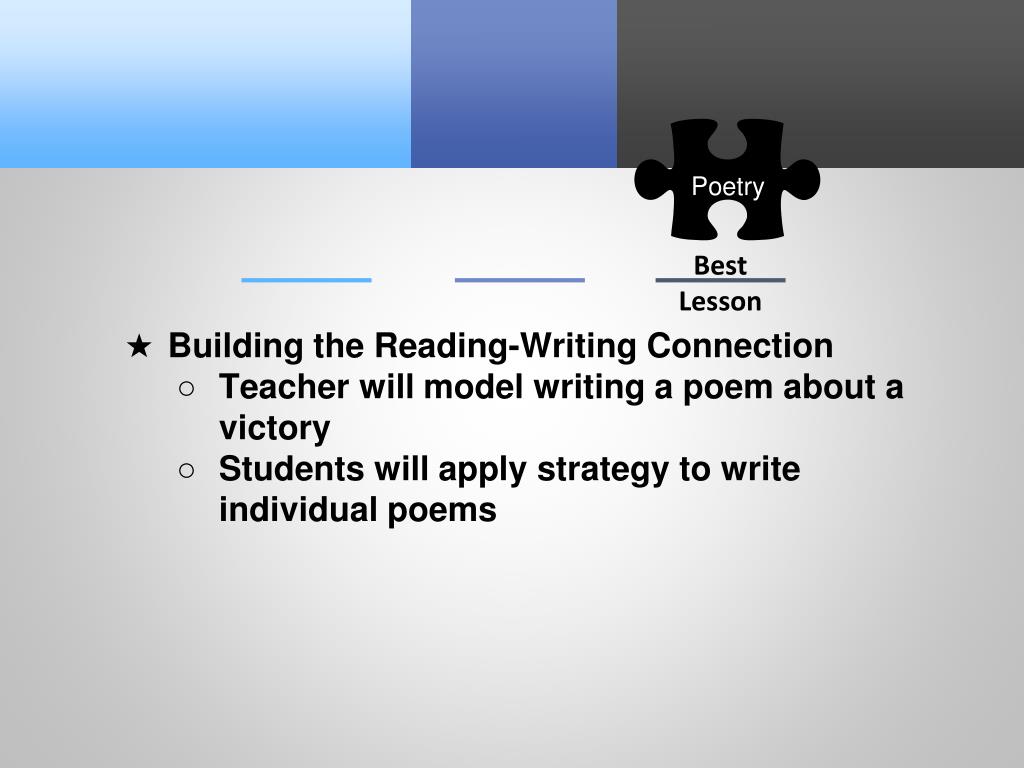 Poetry

Best Lesson

★ Building the Reading-Writing Connection
○ Teacher will model writing a poem about a victory
○ Students will apply strategy to write individual poems